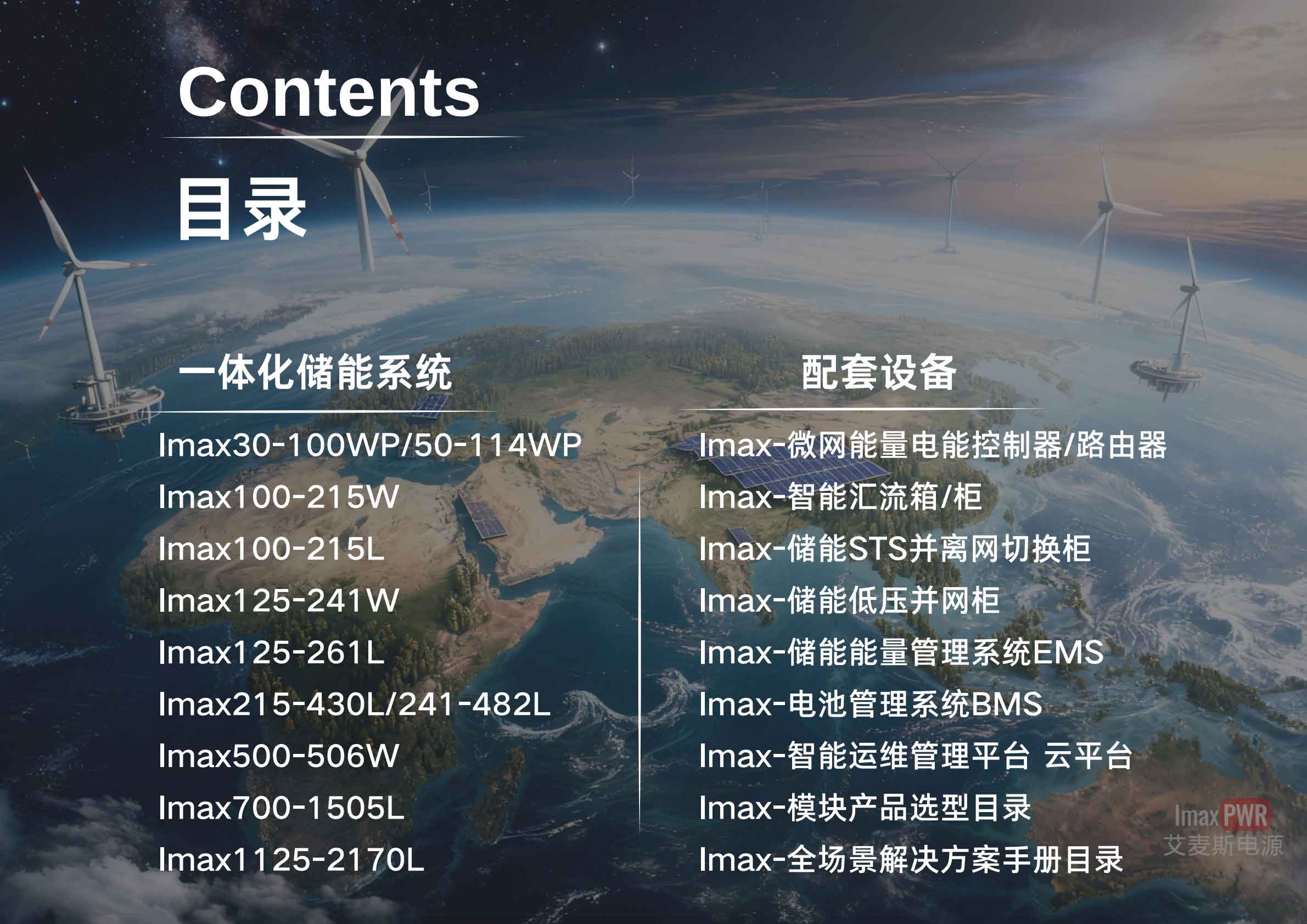 Contents

目录

一体化储能系统

Imax30-100WP/50-114WP

Imax100-215W

Imax100-215L

Imax125-241W

Imax125-261L

Imax215-430L/241-482L

Imax500-506W

Imax700-1505L

Imax1125-2170L

配套设备

Imax-微网能量电能控制器/路由器

Imax-智能汇流箱/柜

Imax-储能STS并离网切换柜

Imax-储能低压并网柜

Imax-储能能量管理系统EMS

Imax-电池管理系统BMS

Imax-智能运维管理平台 云平台

Imax-模块产品选型目录

Imax-全场景解决方案手册目录

Imax PWR
艾麦斯电源